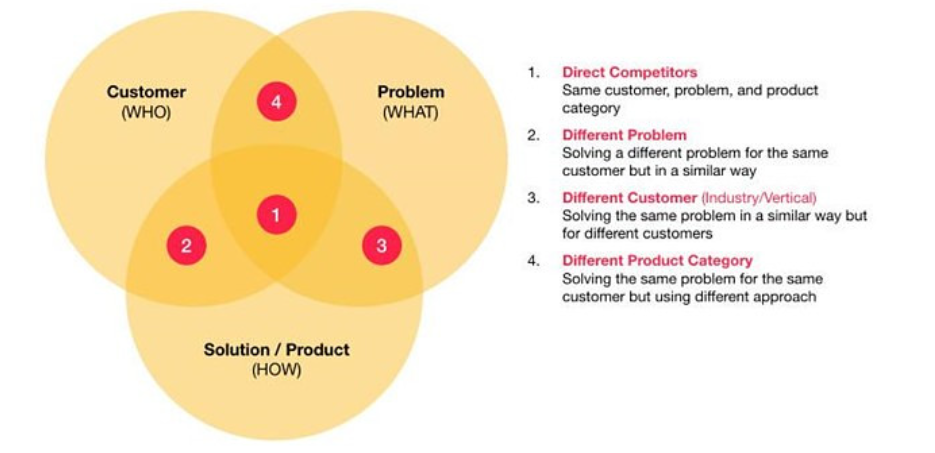 Customer
(WHO)

4

Problem
(WHAT)

1

2

3

Solution / Product
(HOW)

1. Direct Competitors
Same customer, problem, and product category

2. Different Problem
Solving a different problem for the same customer but in a similar way

3. Different Customer (Industry/Vertical)
Solving the same problem in a similar way but for different customers

4. Different Product Category
Solving the same problem for the same customer but using different approach